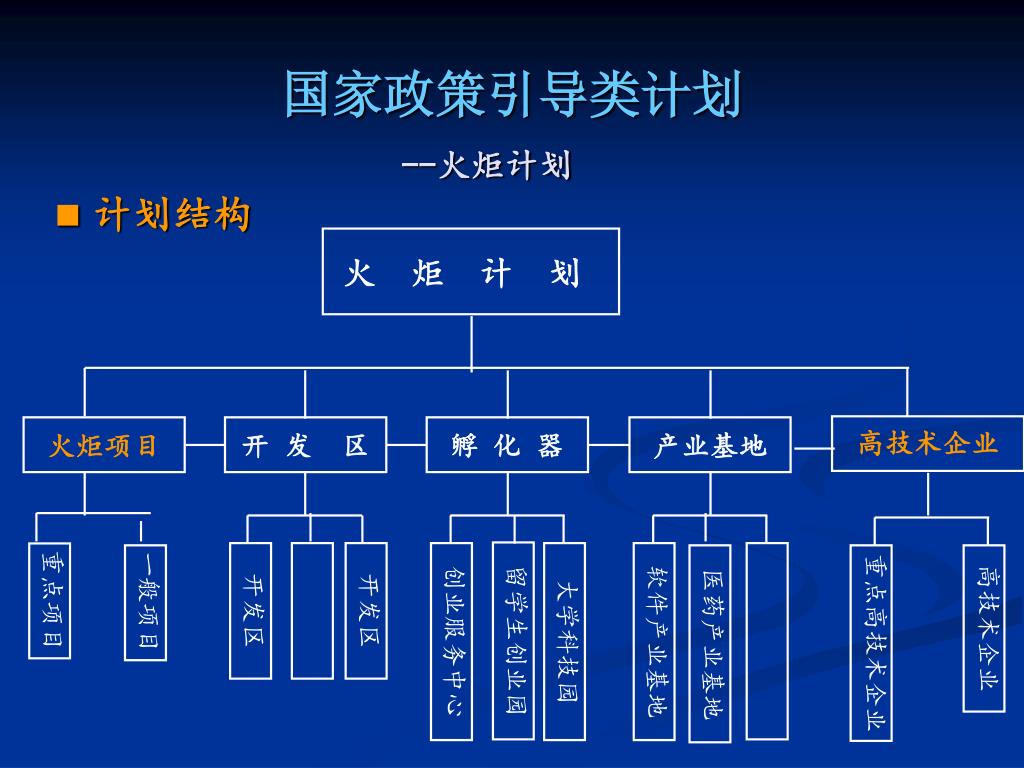 国家政策引导类计划

--火炬计划

■ 计划结构

火 炬 计 划

火炬项目

开 发 区

孵 化 器

产业基地

高技术企业

重点项目

一般项目

开发区

开发区

创业服务中心

留学生创业园

大学科技园

软件产业基地

医药产业基地

重点高技术企业

高技术企业